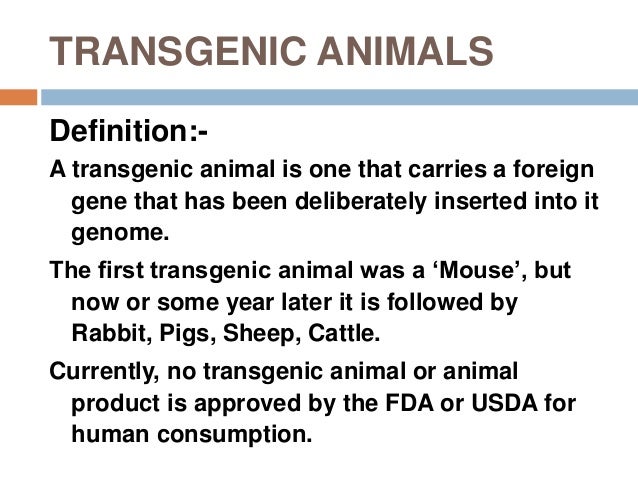 TRANSGENIC ANIMALS

Definition:-

A transgenic animal is one that carries a foreign gene that has been deliberately inserted into it genome.

The first transgenic animal was a ‘Mouse’, but now or some year later it is followed by Rabbit, Pigs, Sheep, Cattle.

Currently, no transgenic animal or animal product is approved by the FDA or USDA for human consumption.